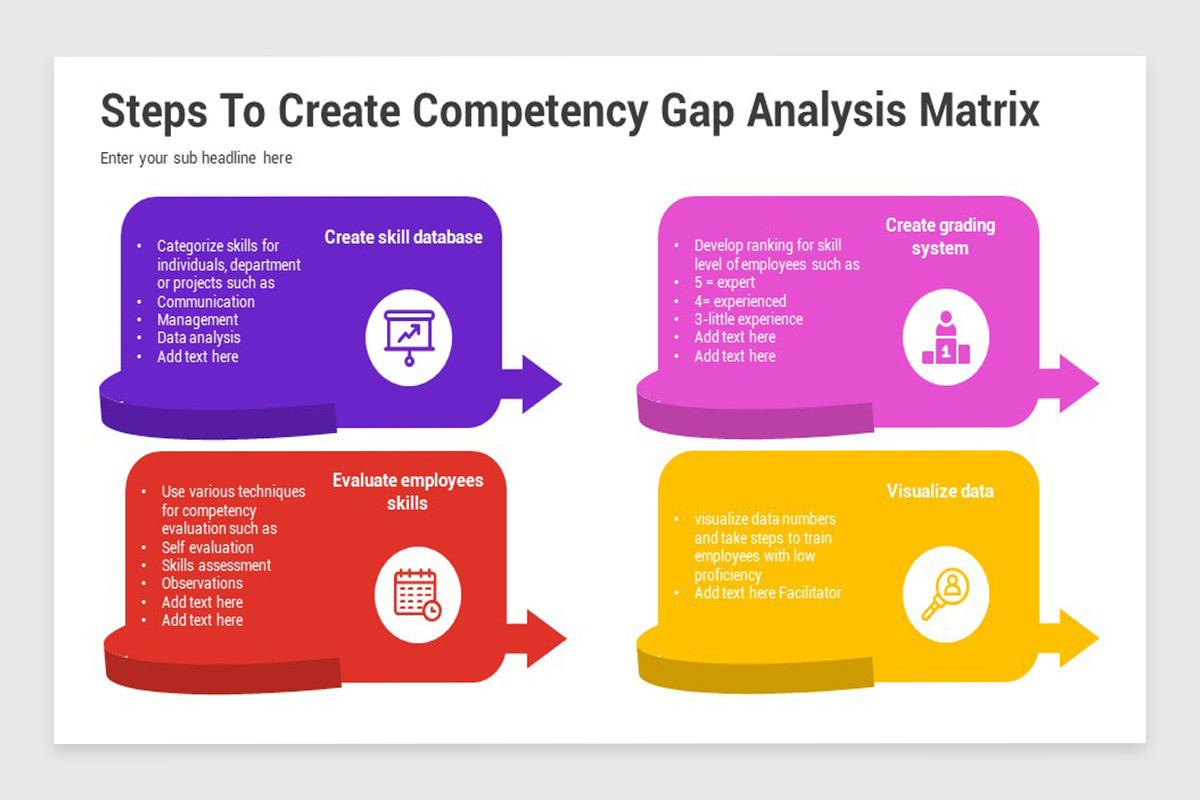 Steps To Create Competency Gap Analysis Matrix

Enter your sub headline here

Create skill database

- Categorize skills for individuals, department or projects such as
- Communication
- Management
- Data analysis
- Add text here

Create grading system

- Develop ranking for skill level of employees such as
- 5 = expert
- 4= experienced
- 3-little experience
- Add text here
- Add text here

1

Evaluate employees skills

- Use various techniques for competency evaluation such as
- Self evaluation
- Skills assessment
- Observations
- Add text here
- Add text here

Visualize data

- visualize data numbers and take steps to train employees with low proficiency
- Add text here Facilitator